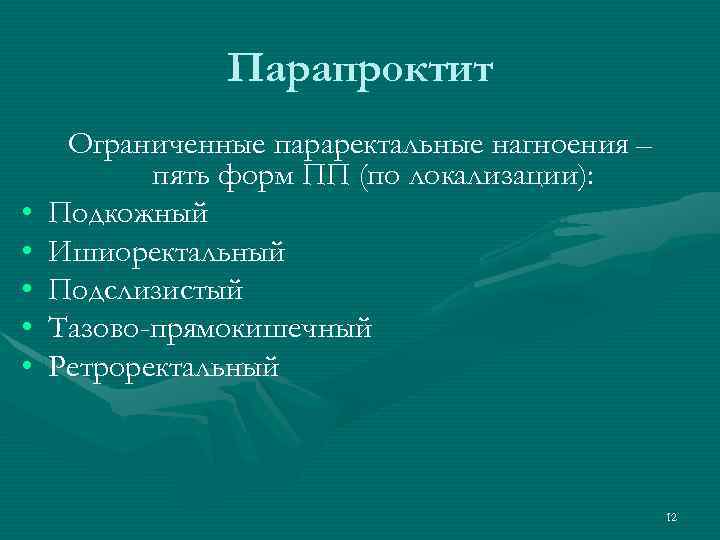 Парапроктит

Ограниченные параректальные нагноения – пять форм ПП (по локализации):

• Подкожный
• Ишиоректальный
• Подслизистый
• Тазово-прямокишечный
• Ретроректальный

12